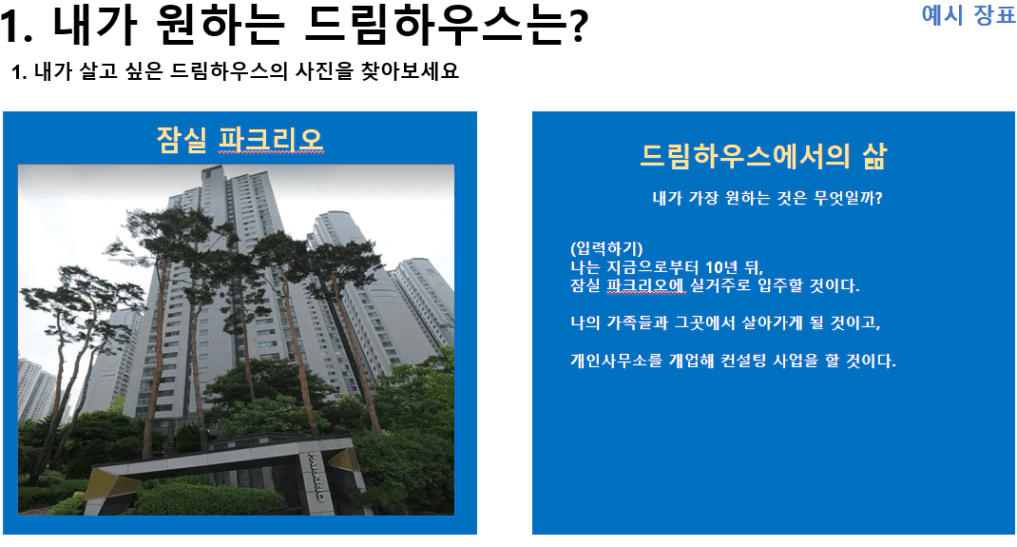 1. 내가 원하는 드림하우스는?

예시 장표

1. 내가 살고 싶은 드림하우스의 사진을 찾아보세요

잠실 파크리오

드림하우스에서의 삶

내가 가장 원하는 것은 무엇일까?

(입력하기)
나는 지금으로부터 10년 뒤,
잠실 파크리오에 실거주로 입주할 것이다.

나의 가족들과 그곳에서 살아가게 될 것이고,

개인사무소를 개업해 컨설팅 사업을 할 것이다.